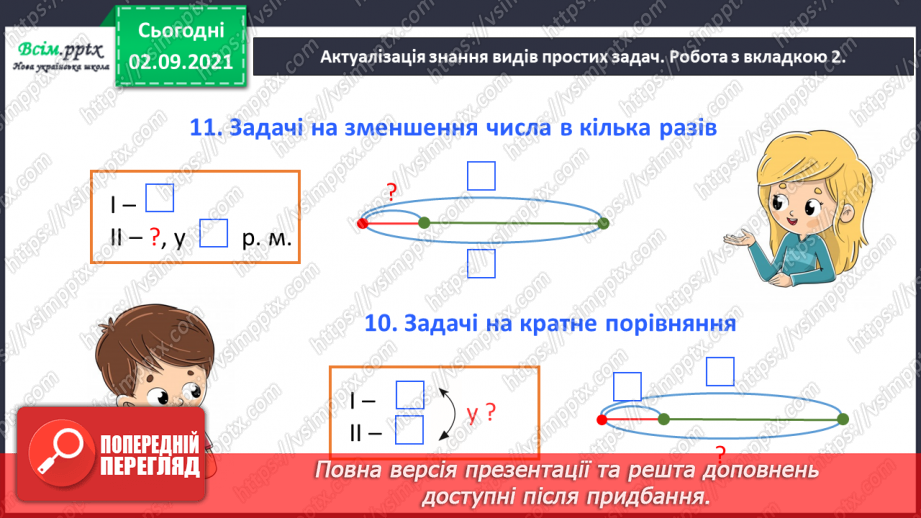 Всім.pptx
Нова українська школа

Сьогодні
02.09.2021

Актуалізація знання видів простих задач. Робота з вкладкою 2.

11. Задачі на зменшення числа в кілька разів

I –
II – ?, у р. м.

?

10. Задачі на кратне порівняння

I –
II –
у ?

?

ПОПЕРЕДНІЙ ПЕРЕГЛЯД

Повна версія презентації та решта доповнень доступні після придбання.

https://vsimpptx.com